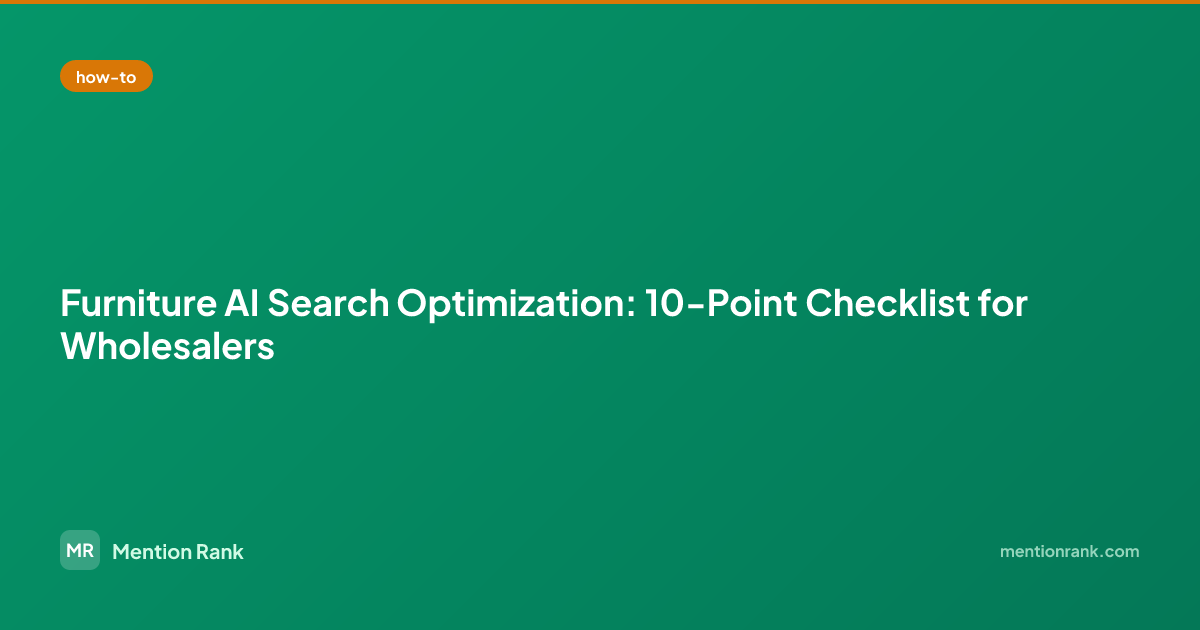 how-to

Furniture AI Search Optimization: 10-Point Checklist for Wholesalers

MR Mention Rank

mentionrank.com